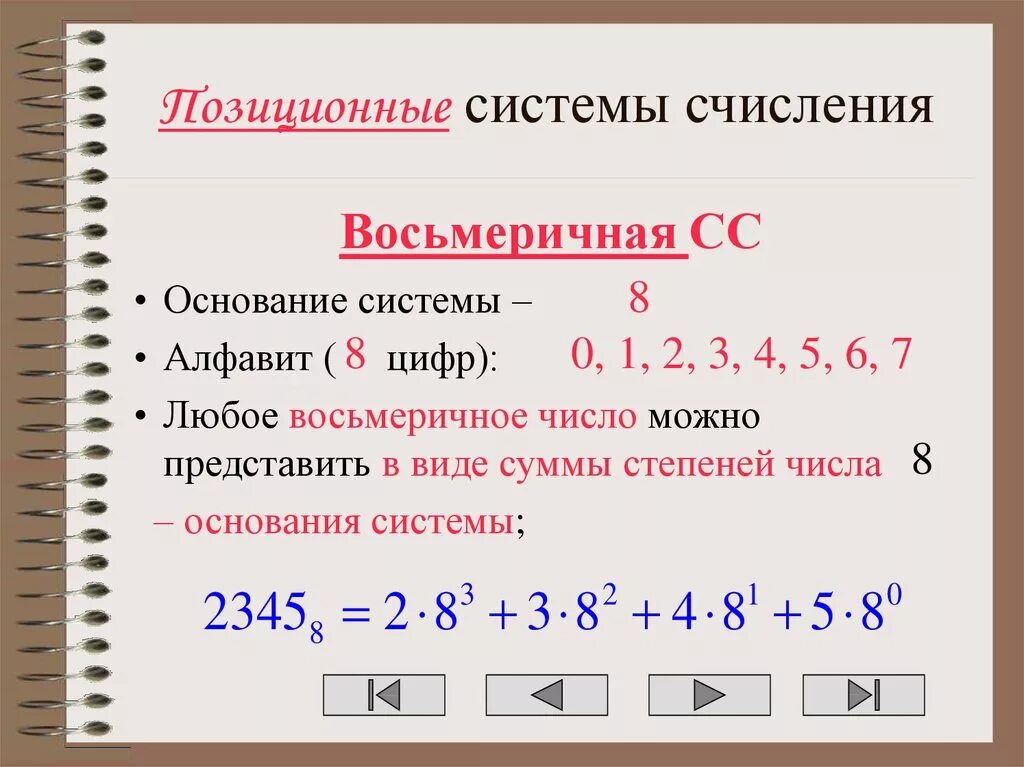 Позиционные системы счисления

Восьмеричная СС

• Основание системы – 8

• Алфавит ( 8 цифр): 0, 1, 2, 3, 4, 5, 6, 7

• Любое восьмеричное число можно представить в виде суммы степеней числа 8 – основания системы;

$2345_8 = 2 \cdot 8^3 + 3 \cdot 8^2 + 4 \cdot 8^1 + 5 \cdot 8^0$